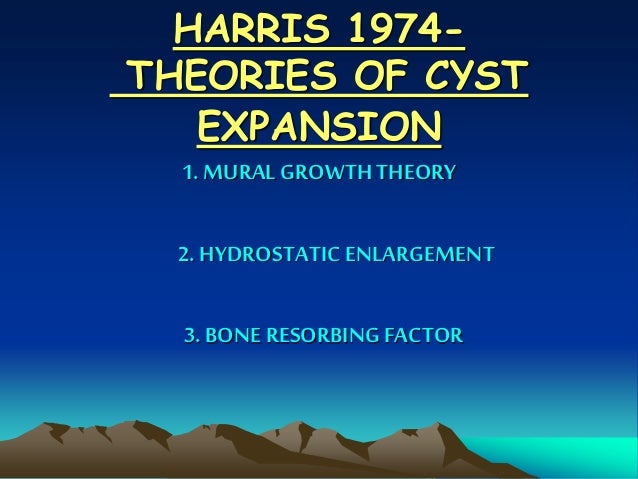 HARRIS 1974- THEORIES OF CYST EXPANSION

1. MURAL GROWTH THEORY

2. HYDROSTATIC ENLARGEMENT

3. BONE RESORBING FACTOR